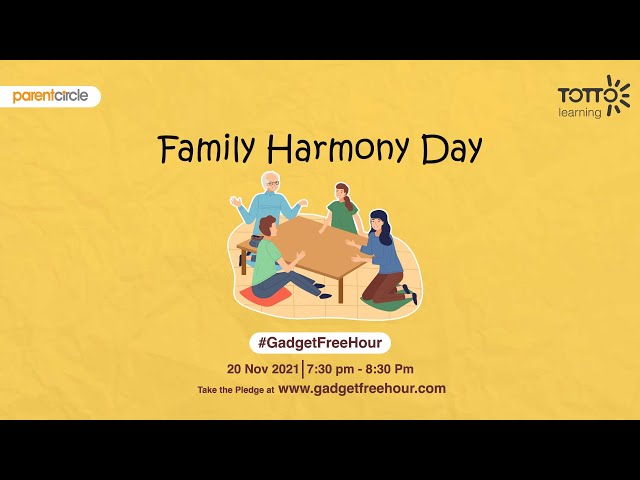 parentcircle

TOTTO learning

Family Harmony Day

#GadgetFreeHour

20 Nov 2021 | 7:30 pm - 8:30 Pm

Take the Pledge at www.gadgetfreehour.com